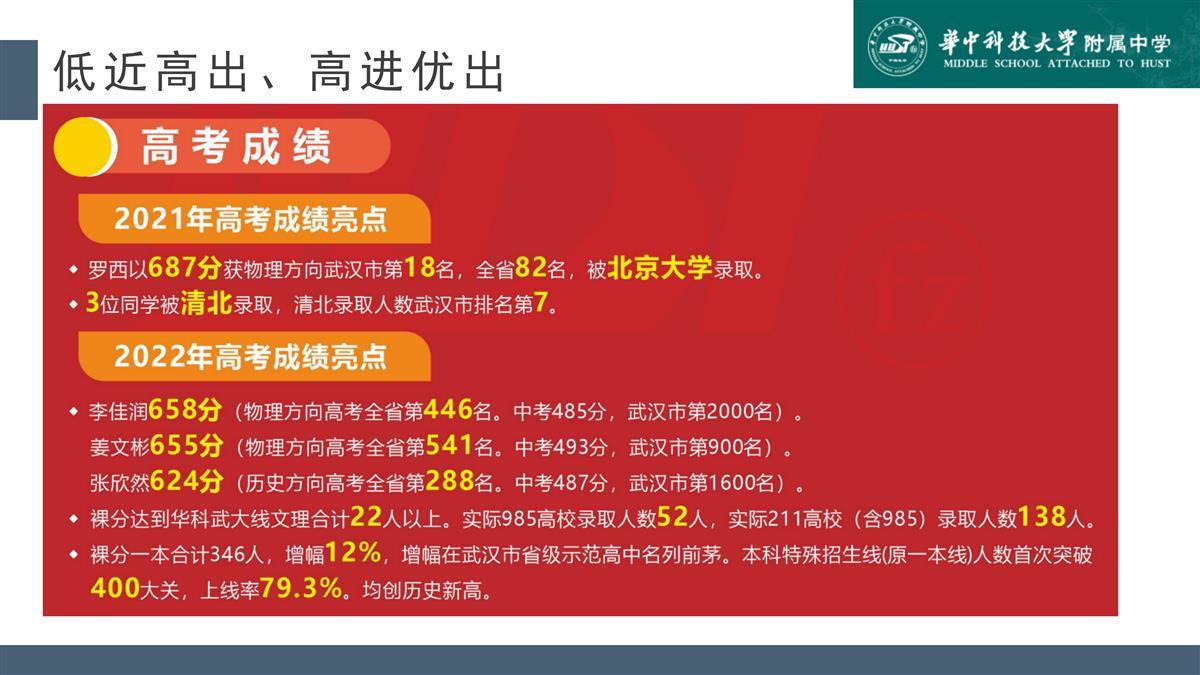 低近高出、高进优出

華中科技大學附属中学
MIDDLE SCHOOL ATTACHED TO HUST

高考成绩

2021年高考成绩亮点

◆ 罗西以687分获物理方向武汉市第18名，全省82名，被北京大学录取。
◆ 3位同学被清北录取，清北录取人数武汉市排名第7。

2022年高考成绩亮点

◆ 李佳润658分（物理方向高考全省第446名。中考485分，武汉市第2000名）。
姜文彬655分（物理方向高考全省第541名。中考493分，武汉市第900名）。
张欣然624分（历史方向高考全省第288名。中考487分，武汉市第1600名）。
◆ 裸分达到华科武大线文理合计22人以上。实际985高校录取人数52人，实际211高校（含985）录取人数138人。
◆ 裸分一本合计346人，增幅12%，增幅在武汉市省级示范高中名列前茅。本科特殊招生线(原一本线)人数首次突破400大关，上线率79.3%。均创历史新高。